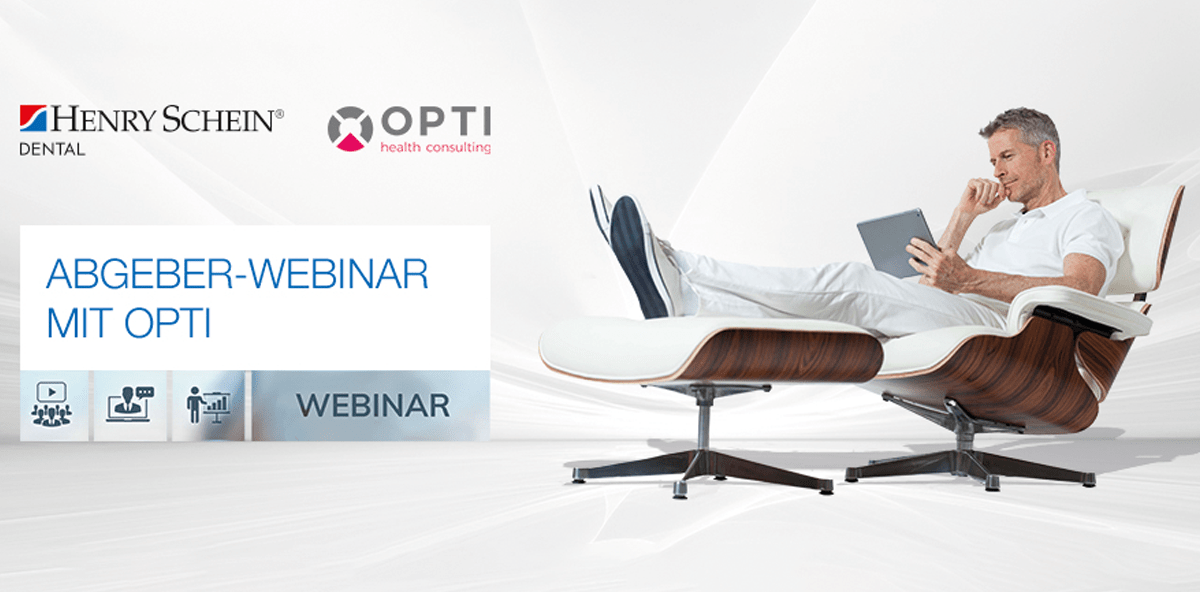 HENRY SCHEIN®
DENTAL

OPTI
health consulting

ABGEBER-WEBINAR
MIT OPTI

WEBINAR